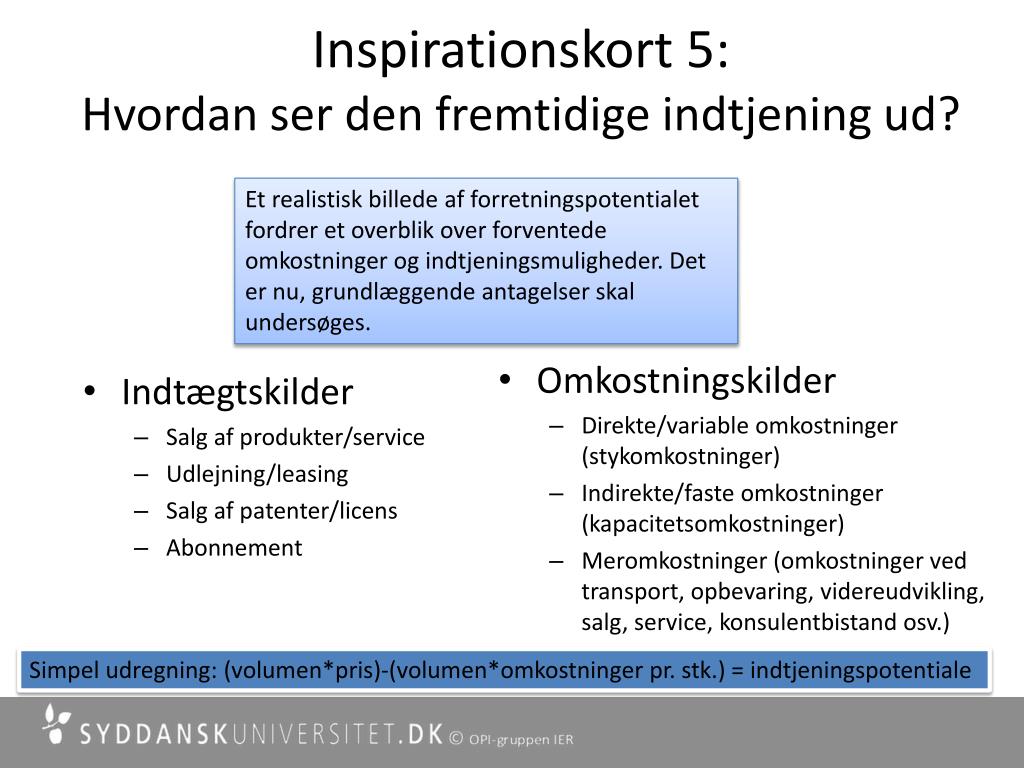 Inspirationskort 5:
Hvordan ser den fremtidige indtjening ud?

Et realistisk billede af forretningspotentialet fordrer et overblik over forventede omkostninger og indtjeningsmuligheder. Det er nu, grundlæggende antagelser skal undersøges.

• Indtægtskilder
– Salg af produkter/service
– Udlejning/leasing
– Salg af patenter/licens
– Abonnement

• Omkostningskilder
– Direkte/variable omkostninger (stykomkostninger)
– Indirekte/faste omkostninger (kapacitetsomkostninger)
– Meromkostninger (omkostninger ved transport, opbevaring, videreudvikling, salg, service, konsulentbistand osv.)

Simpel udregning: (volumen*pris)-(volumen*omkostninger pr. stk.) = indtjeningspotentiale

SYDDANSKUNIVERSITET.DK © OPI-gruppen IER